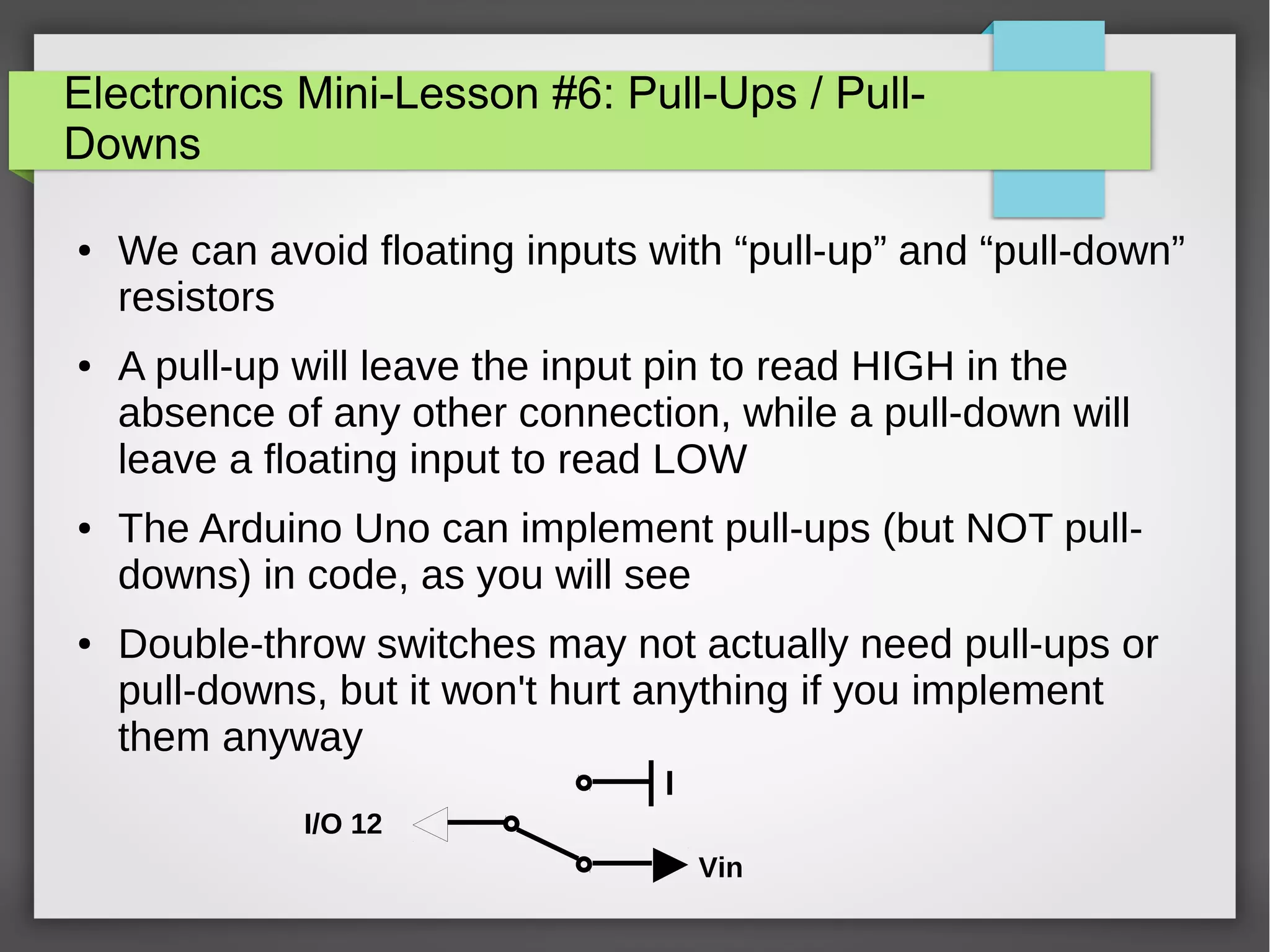 Electronics Mini-Lesson #6: Pull-Ups / Pull-Downs

• We can avoid floating inputs with “pull-up” and “pull-down” resistors

• A pull-up will leave the input pin to read HIGH in the absence of any other connection, while a pull-down will leave a floating input to read LOW

• The Arduino Uno can implement pull-ups (but NOT pull-downs) in code, as you will see

• Double-throw switches may not actually need pull-ups or pull-downs, but it won't hurt anything if you implement them anyway

I/O 12

Vin